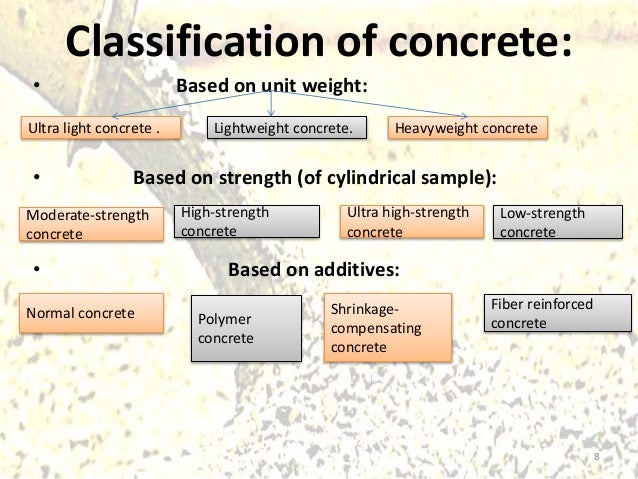 Classification of concrete:

• Based on unit weight:

Ultra light concrete .

Lightweight concrete.

Heavyweight concrete

• Based on strength (of cylindrical sample):

Moderate-strength concrete

High-strength concrete

Ultra high-strength concrete

Low-strength concrete

• Based on additives:

Normal concrete

Polymer concrete

Shrinkage-compensating concrete

Fiber reinforced concrete

8